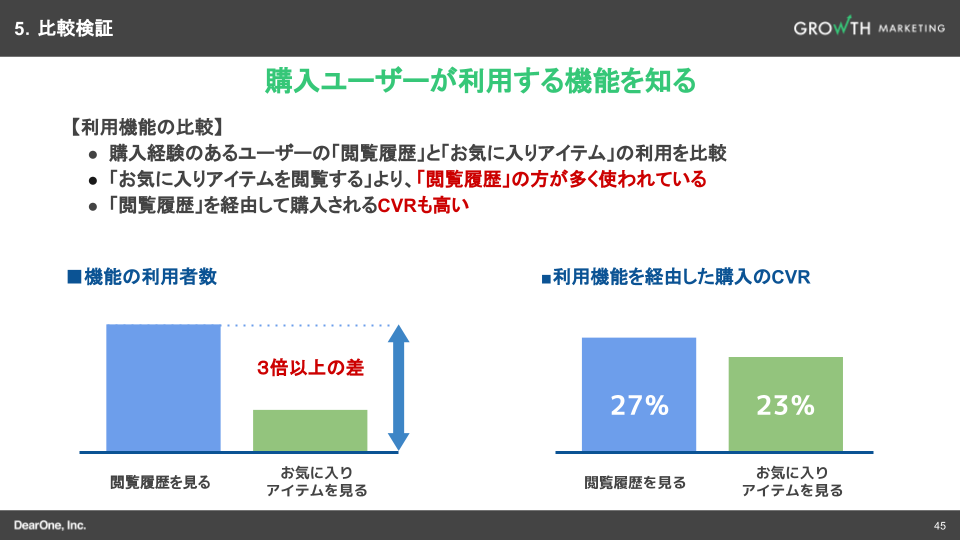 5. 比較検証

GROWTH MARKETING

購入ユーザーが利用する機能を知る

【利用機能の比較】
● 購入経験のあるユーザーの「閲覧履歴」と「お気に入りアイテム」の利用を比較
● 「お気に入りアイテムを閲覧する」より、「閲覧履歴」の方が多く使われている
● 「閲覧履歴」を経由して購入されるCVRも高い

■機能の利用者数

3倍以上の差

閲覧履歴を見る

お気に入り アイテムを見る

■利用機能を経由した購入のCVR

27%

23%

閲覧履歴を見る

お気に入り アイテムを見る

DearOne, Inc.

45